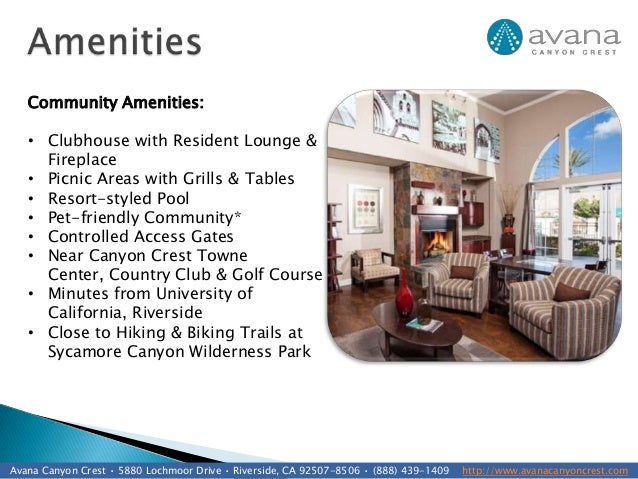 Amenities

avana
CANYON CREST

Community Amenities:

• Clubhouse with Resident Lounge & Fireplace
• Picnic Areas with Grills & Tables
• Resort-styled Pool
• Pet-friendly Community*
• Controlled Access Gates
• Near Canyon Crest Towne Center, Country Club & Golf Course
• Minutes from University of California, Riverside
• Close to Hiking & Biking Trails at Sycamore Canyon Wilderness Park

Avana Canyon Crest • 5880 Lochmoor Drive • Riverside, CA 92507-8506 • (888) 439-1409 http://www.avanacanyoncrest.com